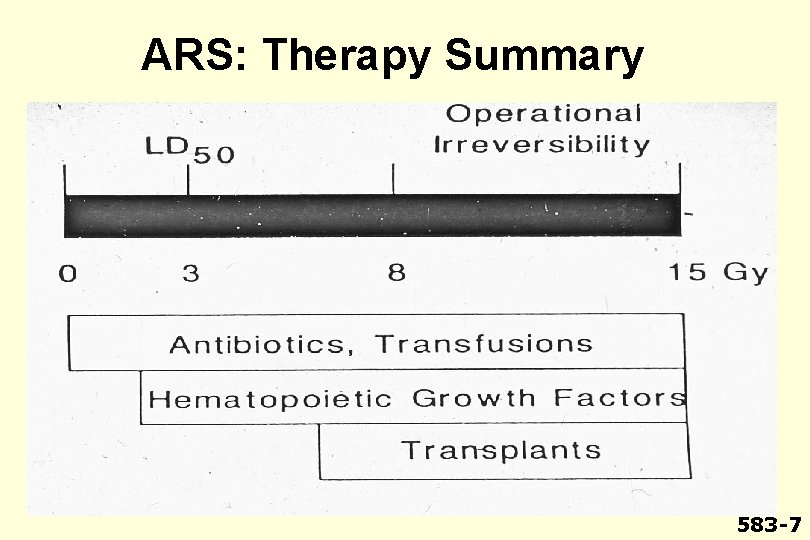 ARS: Therapy Summary

$LD_{50}$

Operational Irreversibility

0

3

8

15 Gy

Antibiotics, Transfusions

Hematopoietic Growth Factors

Transplants

583-7